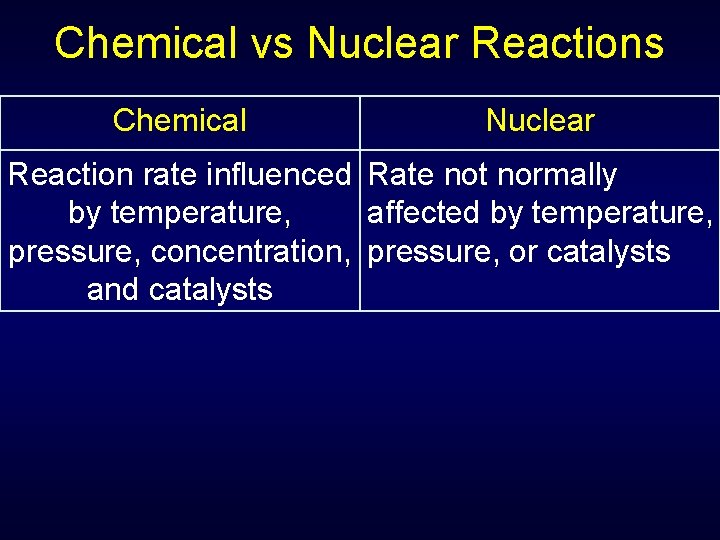 Chemical vs Nuclear Reactions

| Chemical | Nuclear |
|---|---|
| Reaction rate influenced by temperature, pressure, concentration, and catalysts | Rate not normally affected by temperature, pressure, or catalysts |